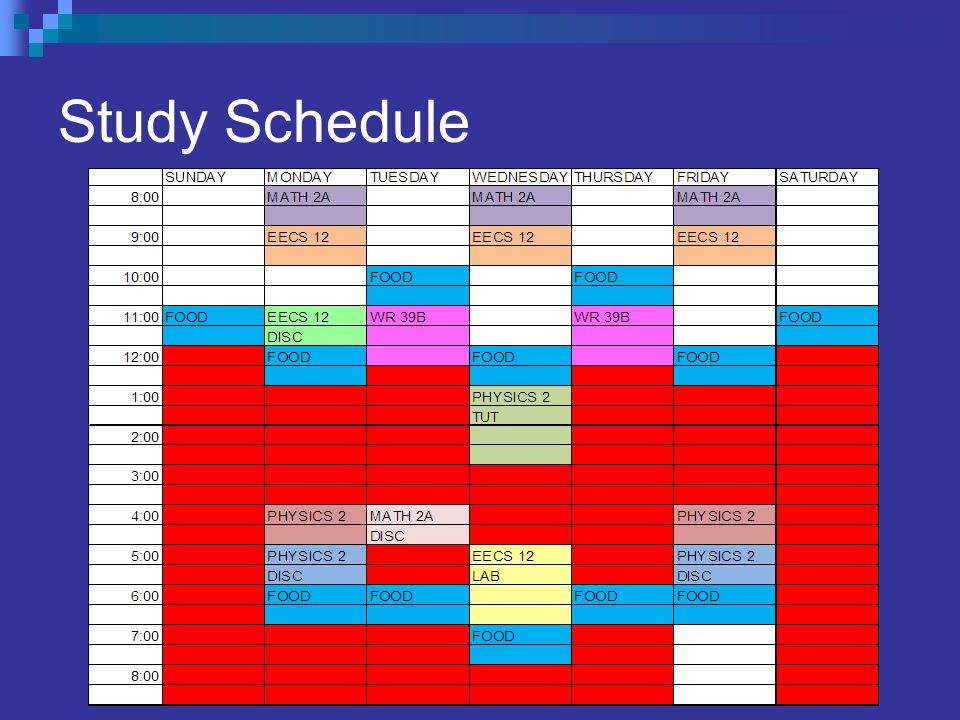 Study Schedule

| | SUNDAY | MONDAY | TUESDAY | WEDNESDAY | THURSDAY | FRIDAY | SATURDAY |
|---|---|---|---|---|---|---|---|
| 8:00 | | MATH 2A | | MATH 2A | | MATH 2A | |
| | | | | | | | |
| 9:00 | | EECS 12 | | EECS 12 | | EECS 12 | |
| | | | | | | | |
| 10:00 | | | FOOD | | FOOD | | |
| | | | | | | | |
| 11:00 | FOOD | EECS 12 | WR 39B | | WR 39B | | FOOD |
| | | DISC | | | | | |
| 12:00 | | FOOD | | FOOD | | FOOD | |
| | | | | | | | |
| 1:00 | | | | PHYSICS 2 | | | |
| | | | | TUT | | | |
| 2:00 | | | | | | | |
| | | | | | | | |
| 3:00 | | | | | | | |
| | | | | | | | |
| 4:00 | | PHYSICS 2 | MATH 2A | | | PHYSICS 2 | |
| | | | DISC | | | | |
| 5:00 | | PHYSICS 2 | | EECS 12 | | PHYSICS 2 | |
| | | DISC | | LAB | | DISC | |
| 6:00 | | FOOD | FOOD | | FOOD | FOOD | |
| | | | | | | | |
| 7:00 | | | | FOOD | | | |
| | | | | | | | |
| 8:00 | | | | | | | |
| | | | | | | | |